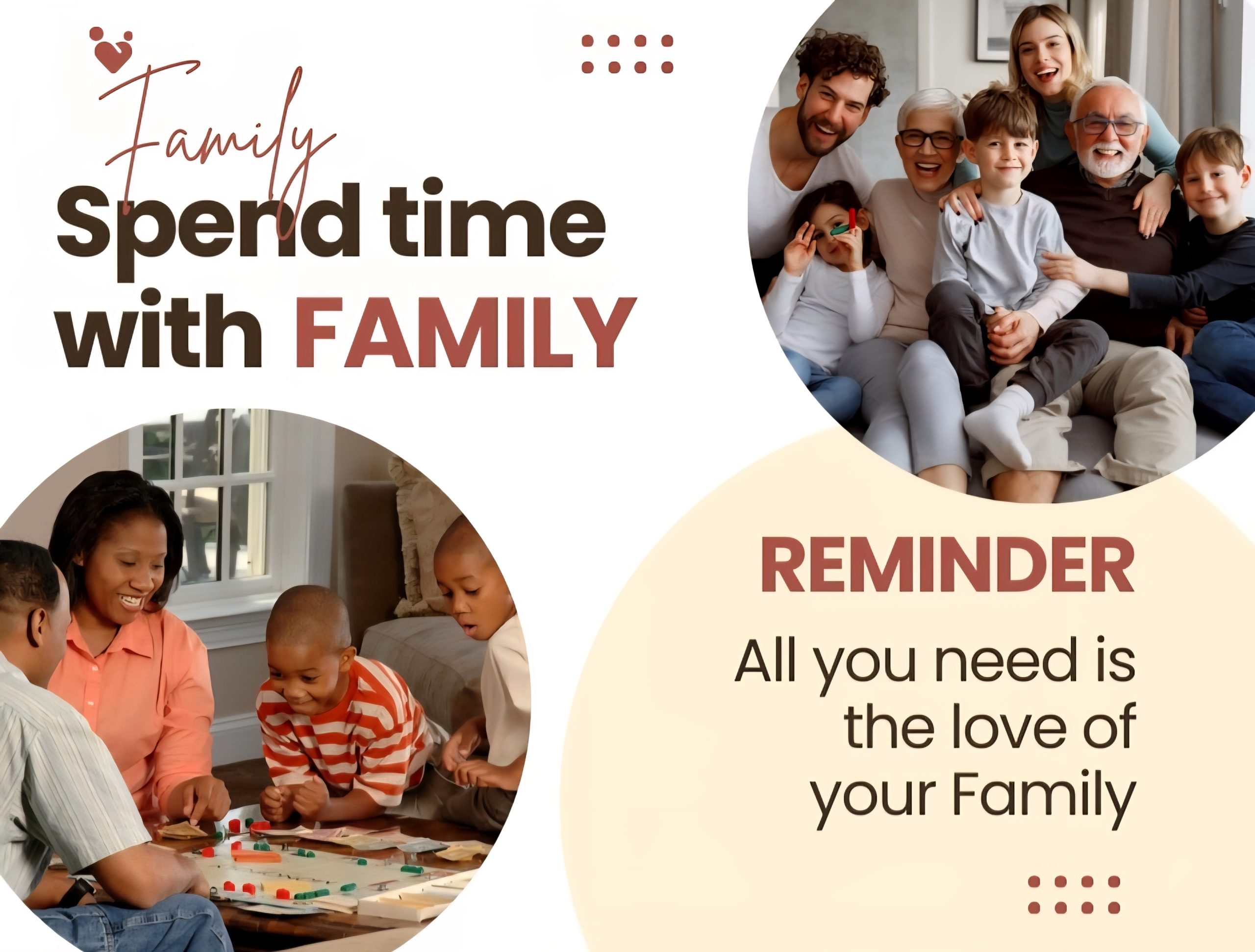 Family

Spend time with FAMILY

REMINDER

All you need is the love of your Family